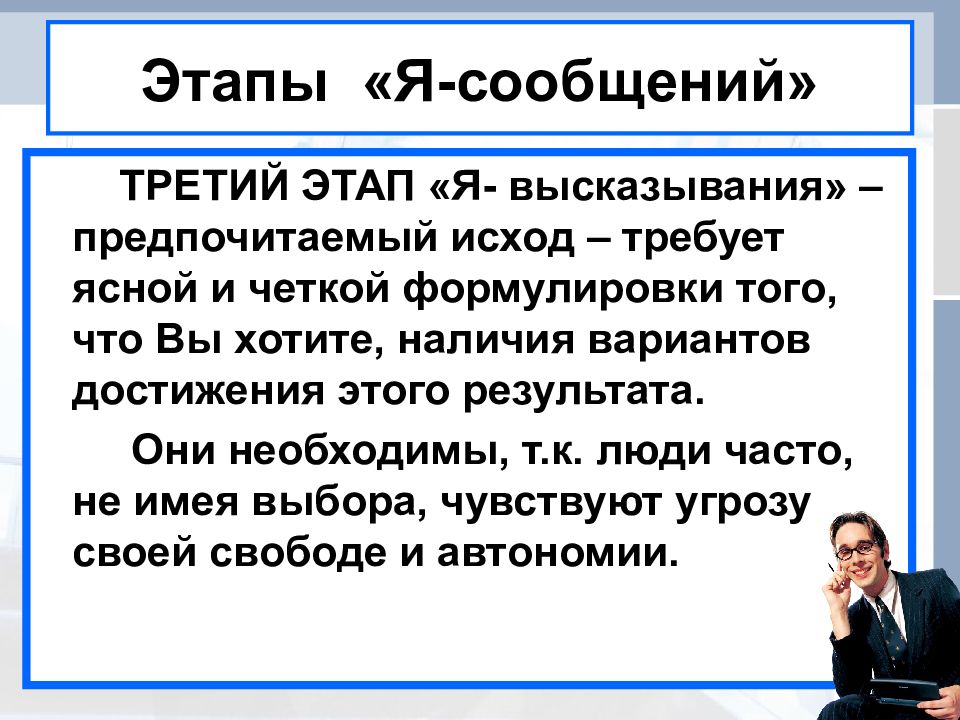 Этапы «Я-сообщений»

ТРЕТИЙ ЭТАП «Я- высказывания» – предпочитаемый исход – требует ясной и четкой формулировки того, что Вы хотите, наличия вариантов достижения этого результата.

Они необходимы, т.к. люди часто, не имея выбора, чувствуют угрозу своей свободе и автономии.